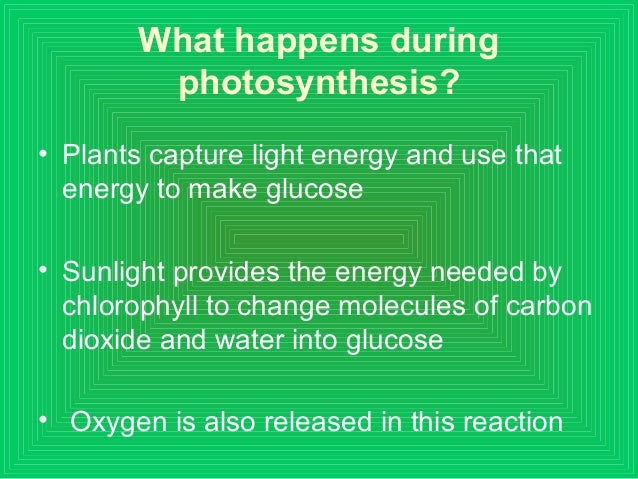 What happens during photosynthesis?

• Plants capture light energy and use that energy to make glucose

• Sunlight provides the energy needed by chlorophyll to change molecules of carbon dioxide and water into glucose

• Oxygen is also released in this reaction